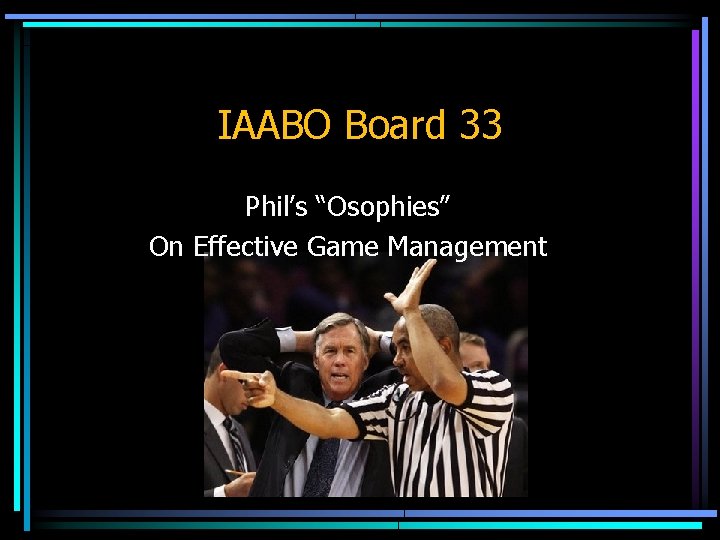 IAABO Board 33

Phil's "Osophies"
On Effective Game Management